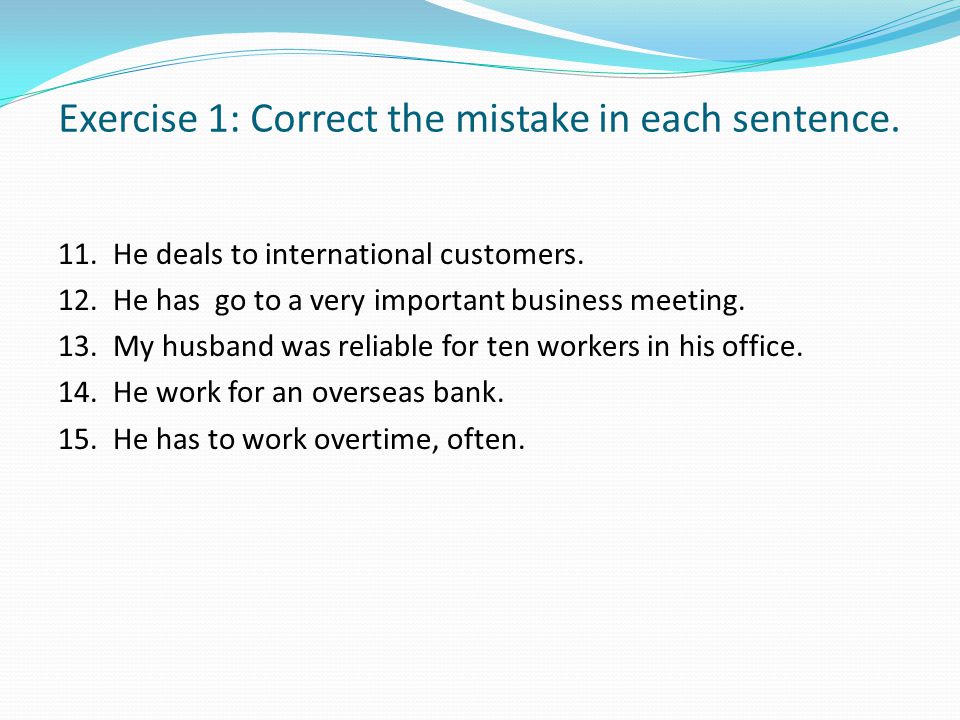 Exercise 1: Correct the mistake in each sentence.

11. He deals to international customers.
12. He has go to a very important business meeting.
13. My husband was reliable for ten workers in his office.
14. He work for an overseas bank.
15. He has to work overtime, often.